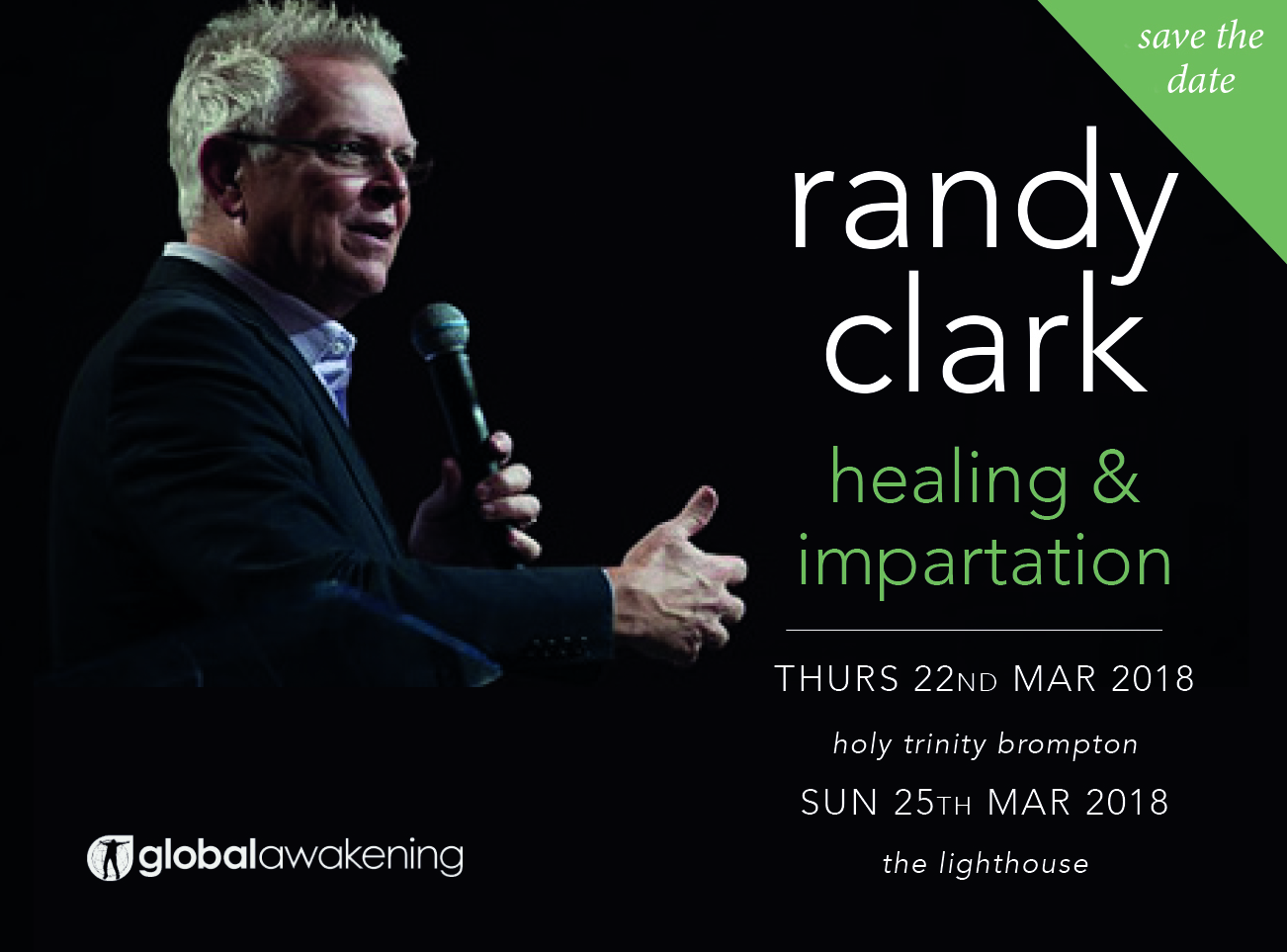 save the date

randy clark

healing & impartation

THURS 22ND MAR 2018

holy trinity brompton

SUN 25TH MAR 2018

the lighthouse

globalawakening